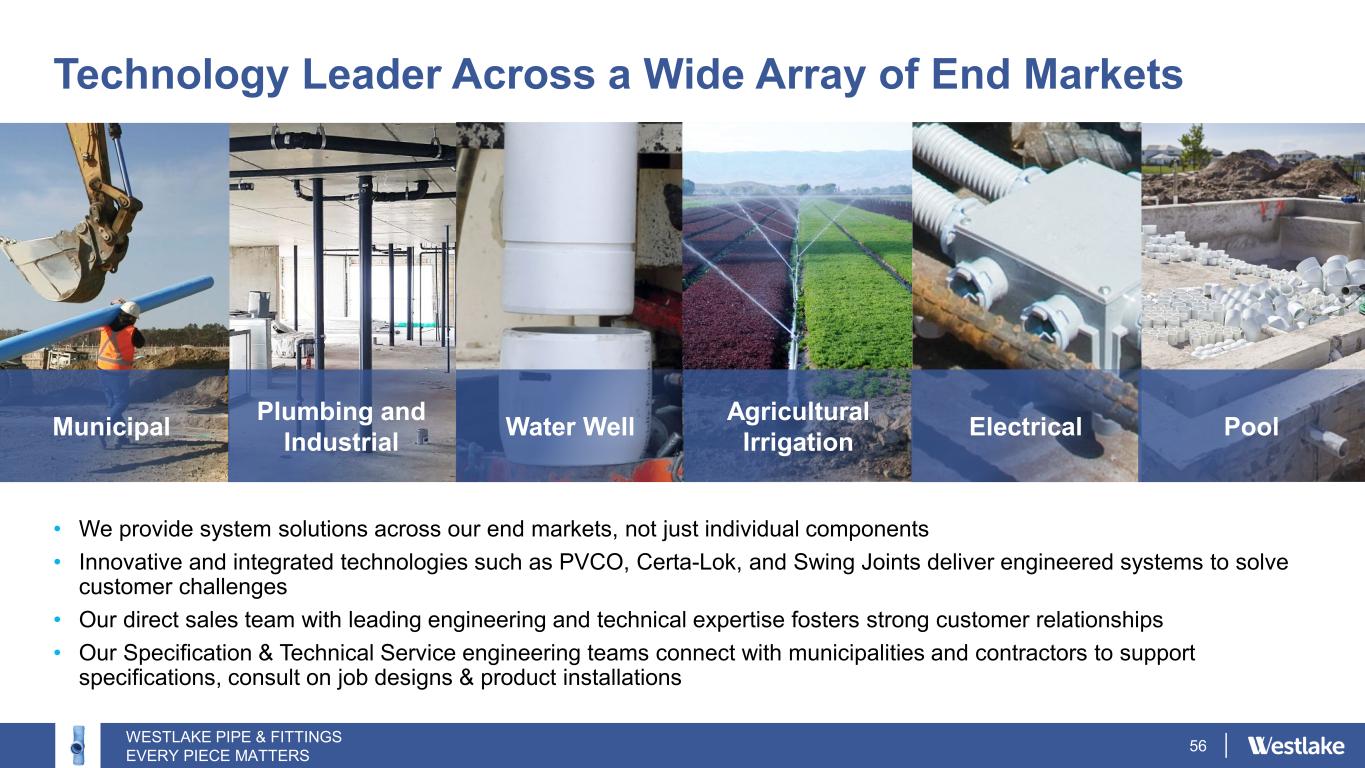 Technology Leader Across a Wide Array of End Markets

Municipal

Plumbing and Industrial

Water Well

Agricultural Irrigation

Electrical

Pool

• We provide system solutions across our end markets, not just individual components
• Innovative and integrated technologies such as PVCO, Certa-Lok, and Swing Joints deliver engineered systems to solve customer challenges
• Our direct sales team with leading engineering and technical expertise fosters strong customer relationships
• Our Specification & Technical Service engineering teams connect with municipalities and contractors to support specifications, consult on job designs & product installations

WESTLAKE PIPE & FITTINGS
EVERY PIECE MATTERS

56

Westlake